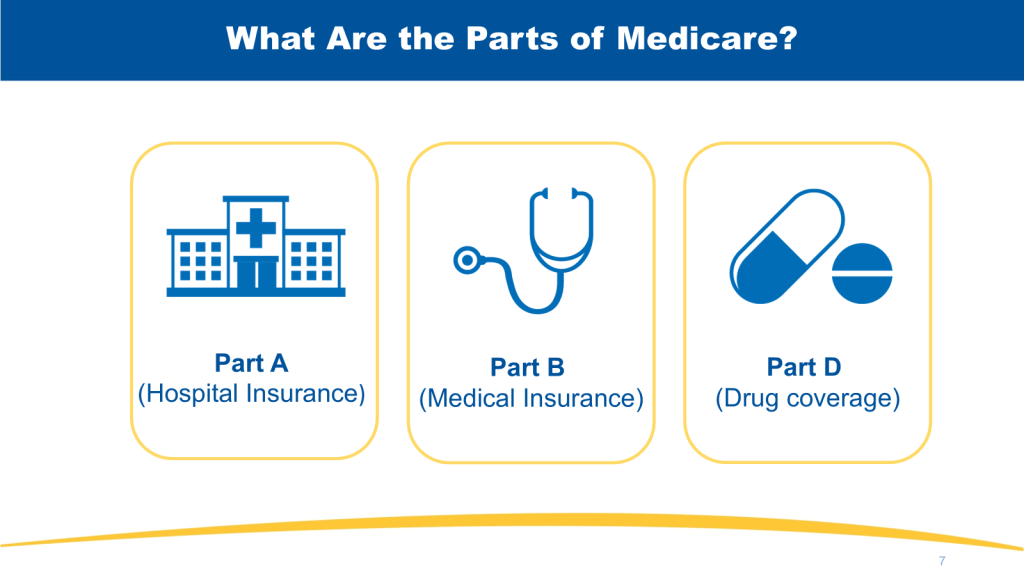 What Are the Parts of Medicare?

Part A
(Hospital Insurance)

Part B
(Medical Insurance)

Part D
(Drug coverage)

7